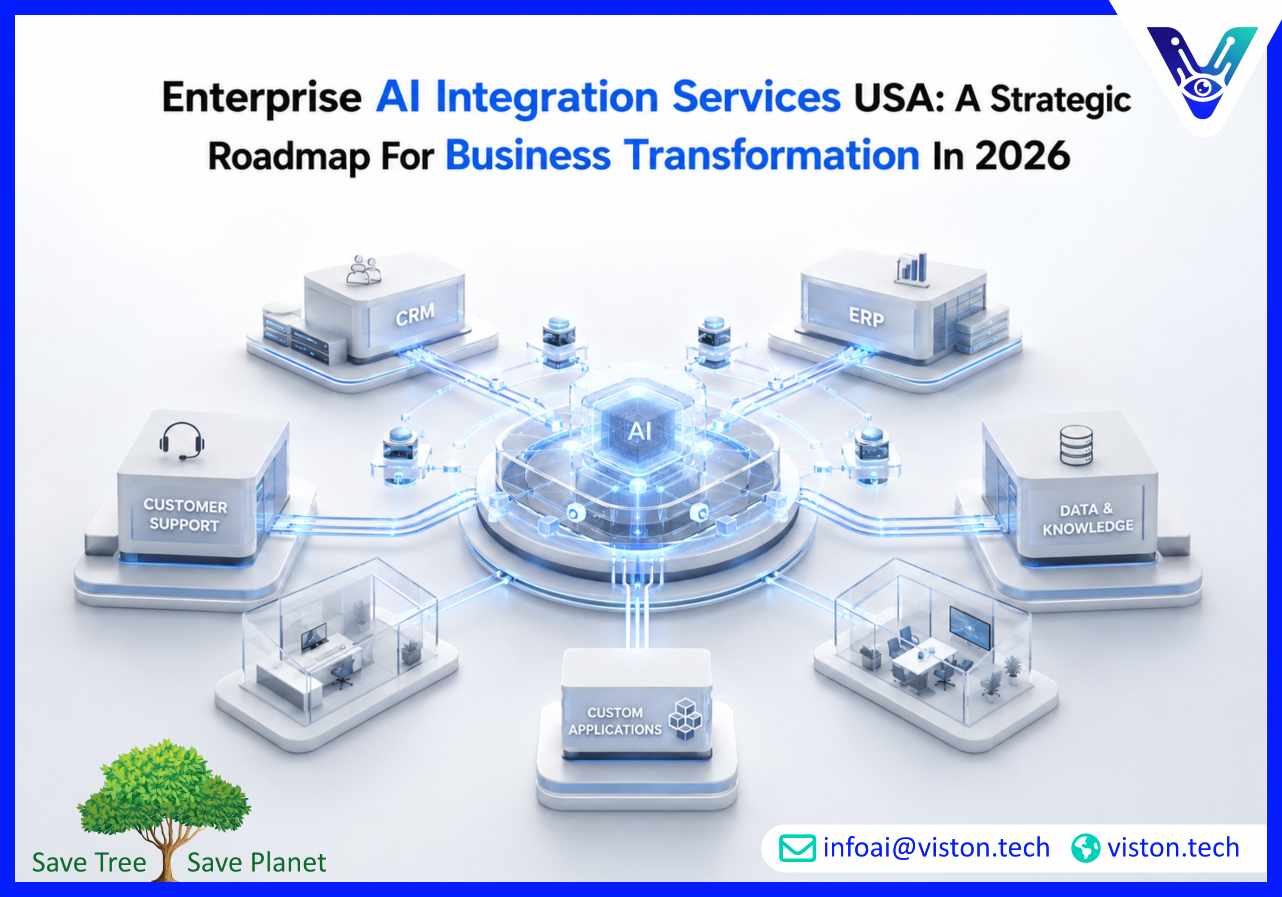 Enterprise AI Integration Services USA: A Strategic Roadmap For Business Transformation In 2026

CRM

ERP

AI

CUSTOMER SUPPORT

DATA & KNOWLEDGE

CUSTOM APPLICATIONS

Save Tree Save Planet

infoai@viston.tech viston.tech